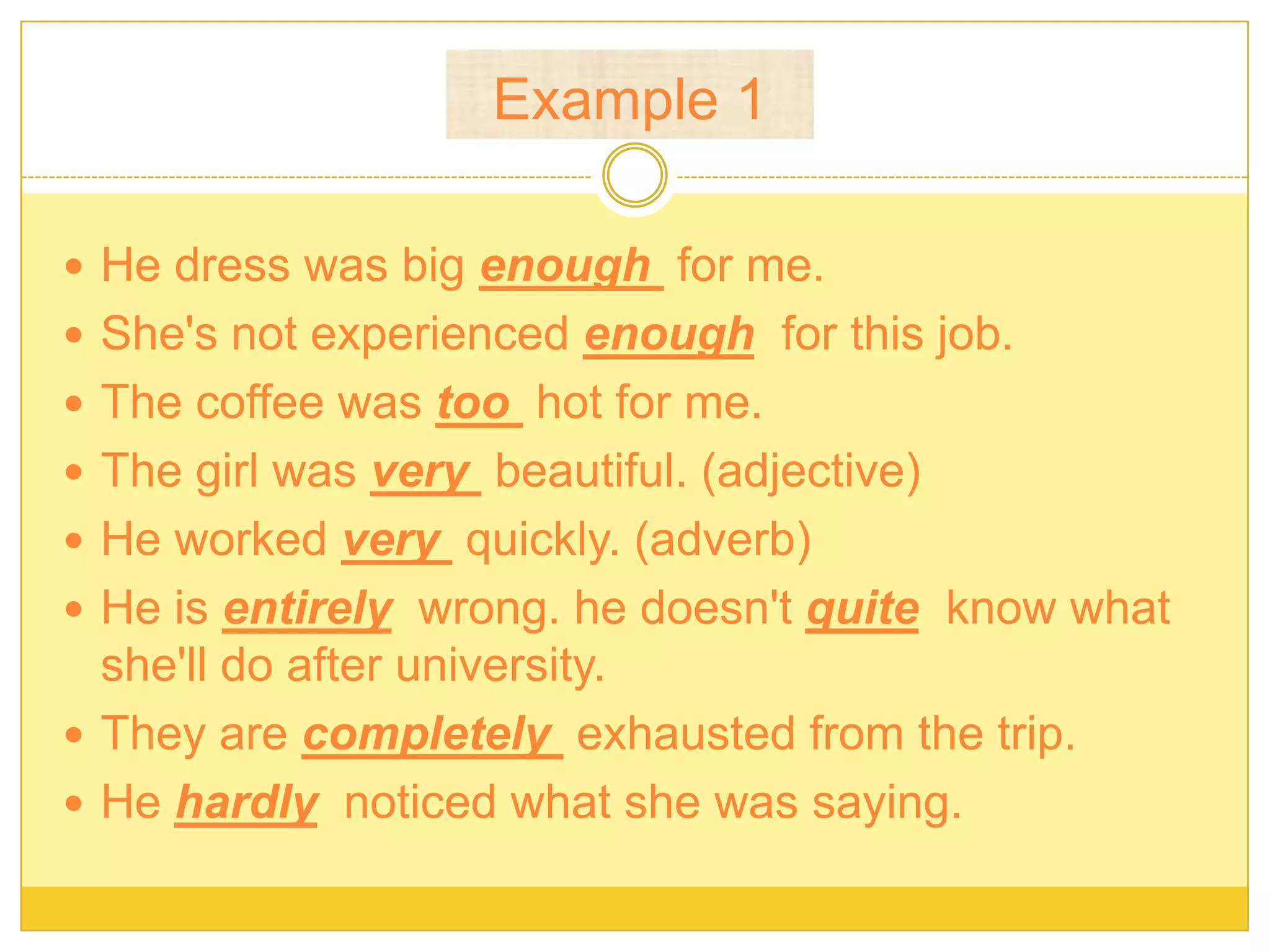 Example 1

- He dress was big enough for me.
- She's not experienced enough for this job.
- The coffee was too hot for me.
- The girl was very beautiful. (adjective)
- He worked very quickly. (adverb)
- He is entirely wrong. he doesn't quite know what she'll do after university.
- They are completely exhausted from the trip.
- He hardly noticed what she was saying.